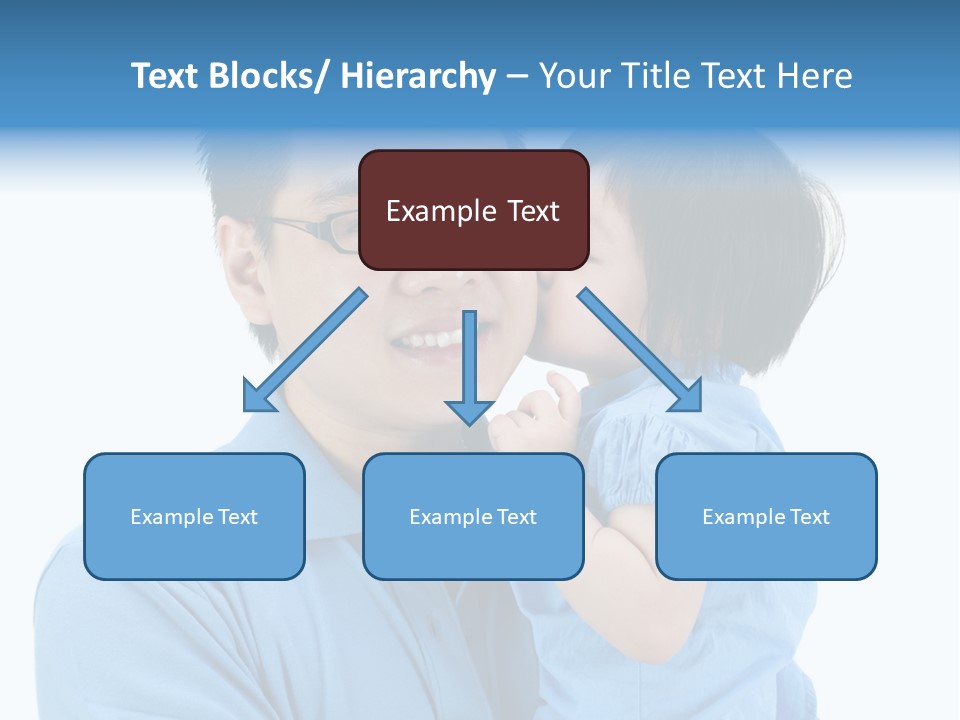 Text Blocks/ Hierarchy – Your Title Text Here

Example Text

Example Text

Example Text

Example Text